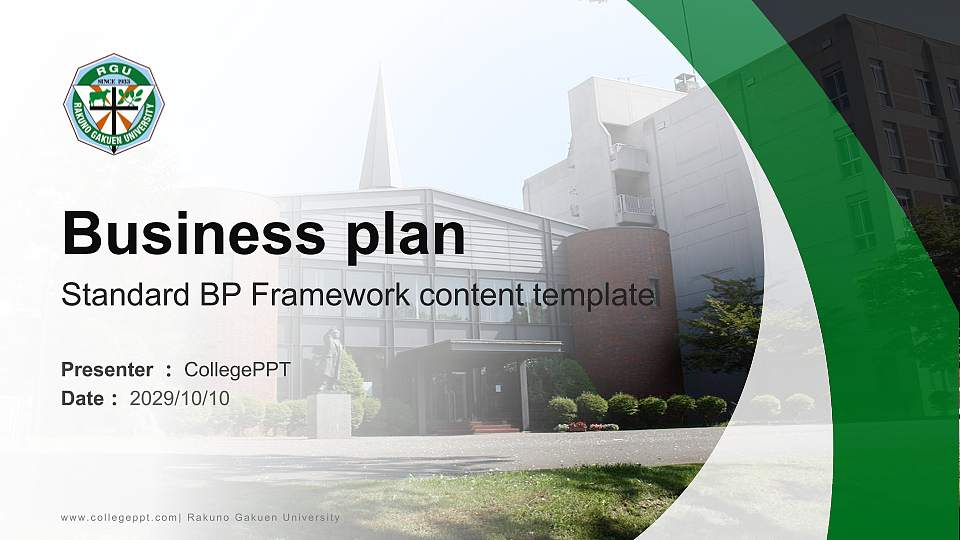 RGU
SINCE 1933
RAKUNO GAKUEN UNIVERSITY

Business plan

Standard BP Framework content template

Presenter : CollegePPT
Date : 2029/10/10

www.collegeppt.com| Rakuno Gakuen University